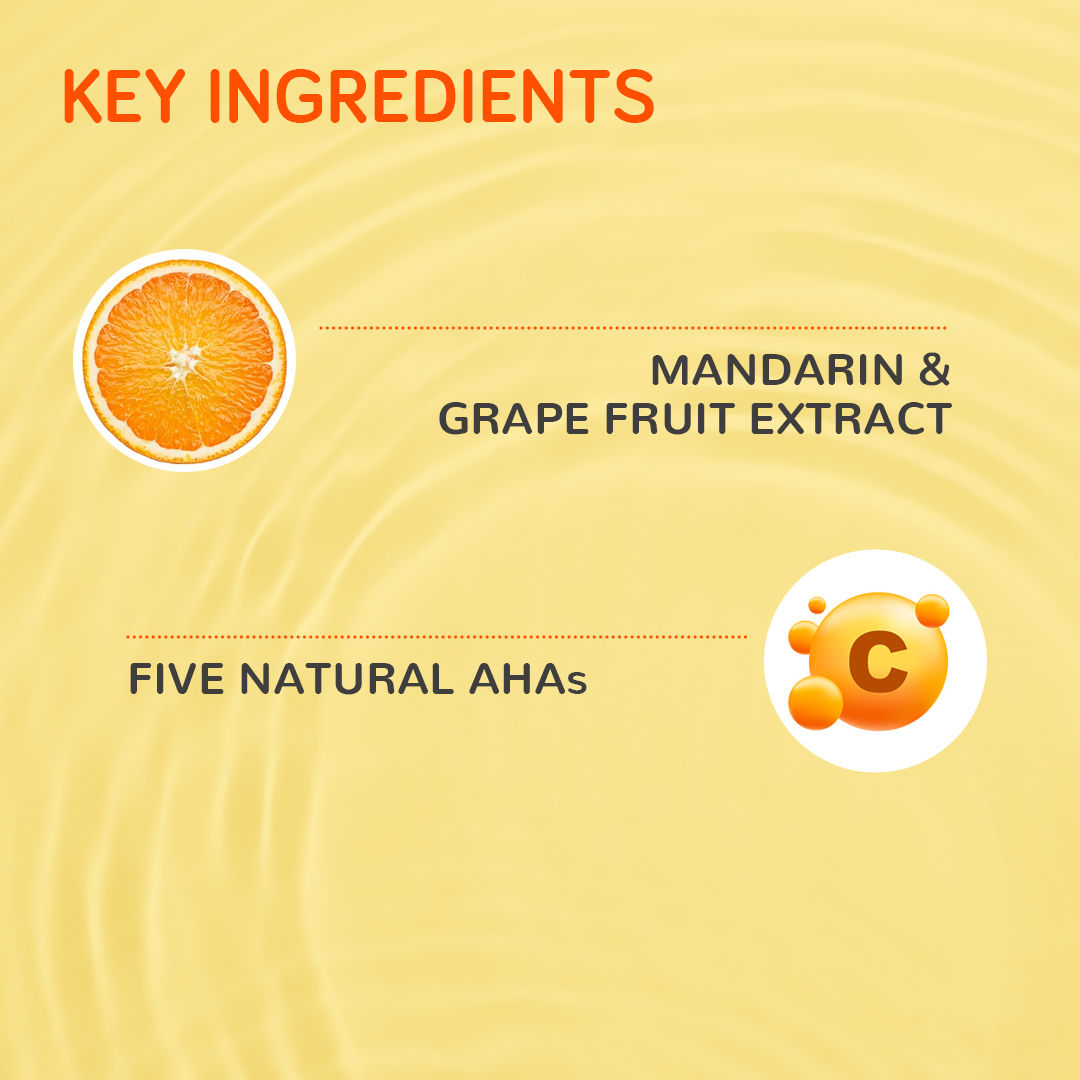 KEY INGREDIENTS

MANDARIN & GRAPE FRUIT EXTRACT

FIVE NATURAL AHAs

C